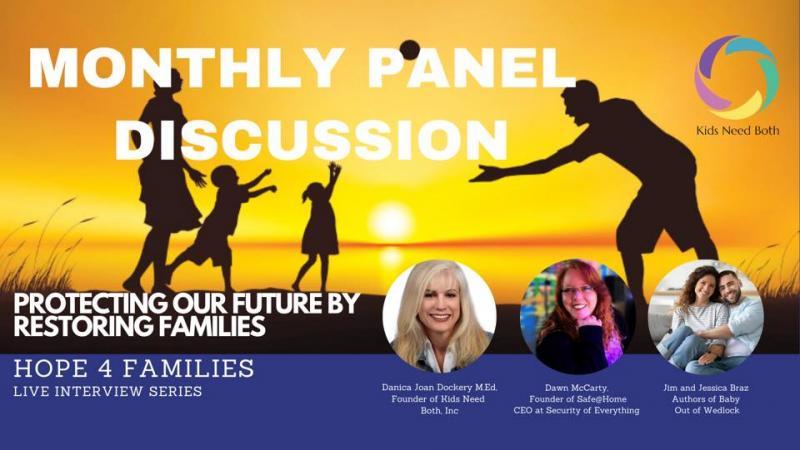 MONTHLY PANEL DISCUSSION

Kids Need Both

PROTECTING OUR FUTURE BY RESTORING FAMILIES

HOPE 4 FAMILIES
LIVE INTERVIEW SERIES

Danica Joan Dockery M.Ed,
Founder of Kids Need
Both, Inc

Dawn McCarty,
Founder of Safe@Home
CEO at Security of Everything

Jim and Jessica Braz
Authors of Baby
Out of Wedlock